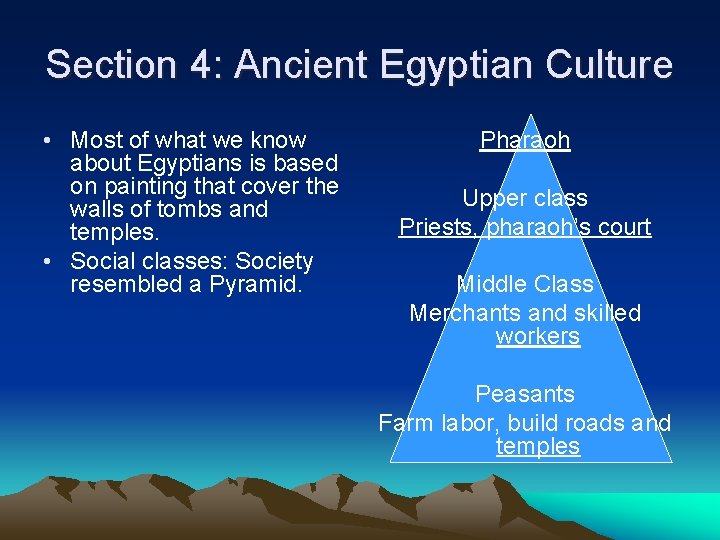 Section 4: Ancient Egyptian Culture

• Most of what we know about Egyptians is based on painting that cover the walls of tombs and temples.
• Social classes: Society resembled a Pyramid.

Pharaoh

Upper class
Priests, pharaoh's court

Middle Class
Merchants and skilled workers

Peasants
Farm labor, build roads and temples